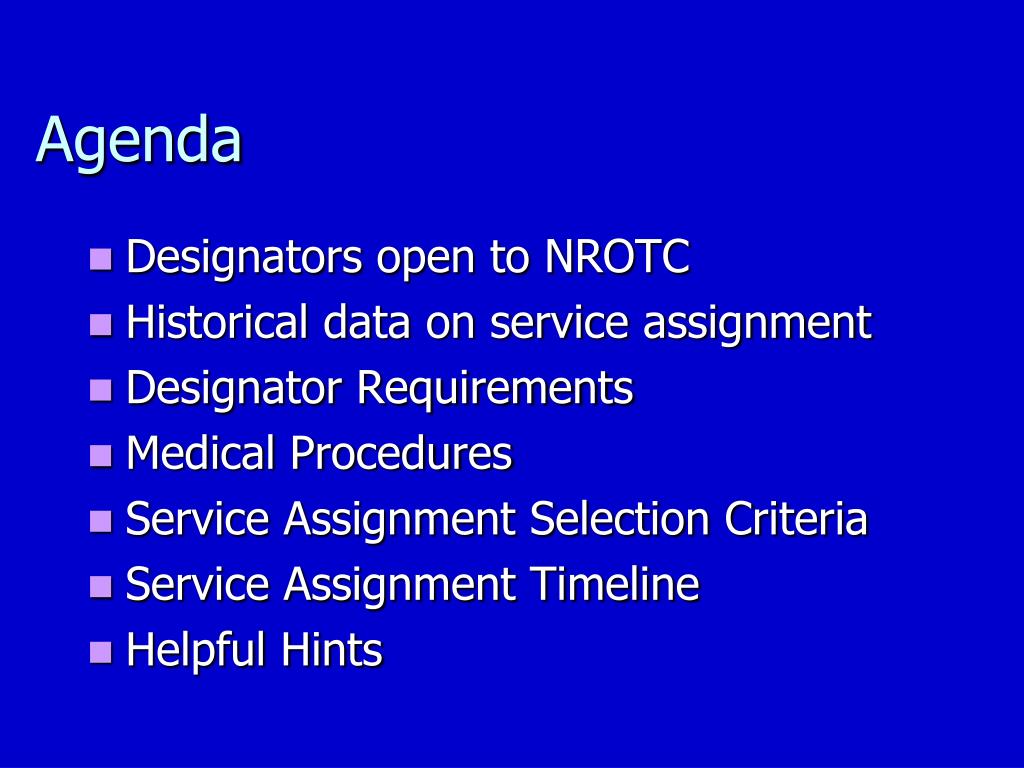 Agenda

- Designators open to NROTC
- Historical data on service assignment
- Designator Requirements
- Medical Procedures
- Service Assignment Selection Criteria
- Service Assignment Timeline
- Helpful Hints